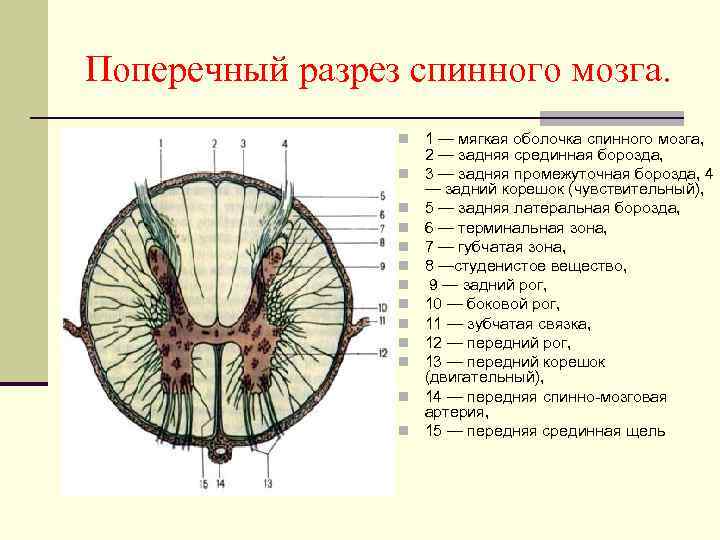 Поперечный разрез спинного мозга.

1 2 3 4 5 6 7 8 9 10 11 12 15 14 13

1 — мягкая оболочка спинного мозга, 2 — задняя срединная борозда,
3 — задняя промежуточная борозда, 4 — задний корешок (чувствительный),
5 — задняя латеральная борозда,
6 — терминальная зона,
7 — губчатая зона,
8 —студенистое вещество,
9 — задний рог,
10 — боковой рог,
11 — зубчатая связка,
12 — передний рог,
13 — передний корешок (двигательный),
14 — передняя спинно-мозговая артерия,
15 — передняя срединная щель